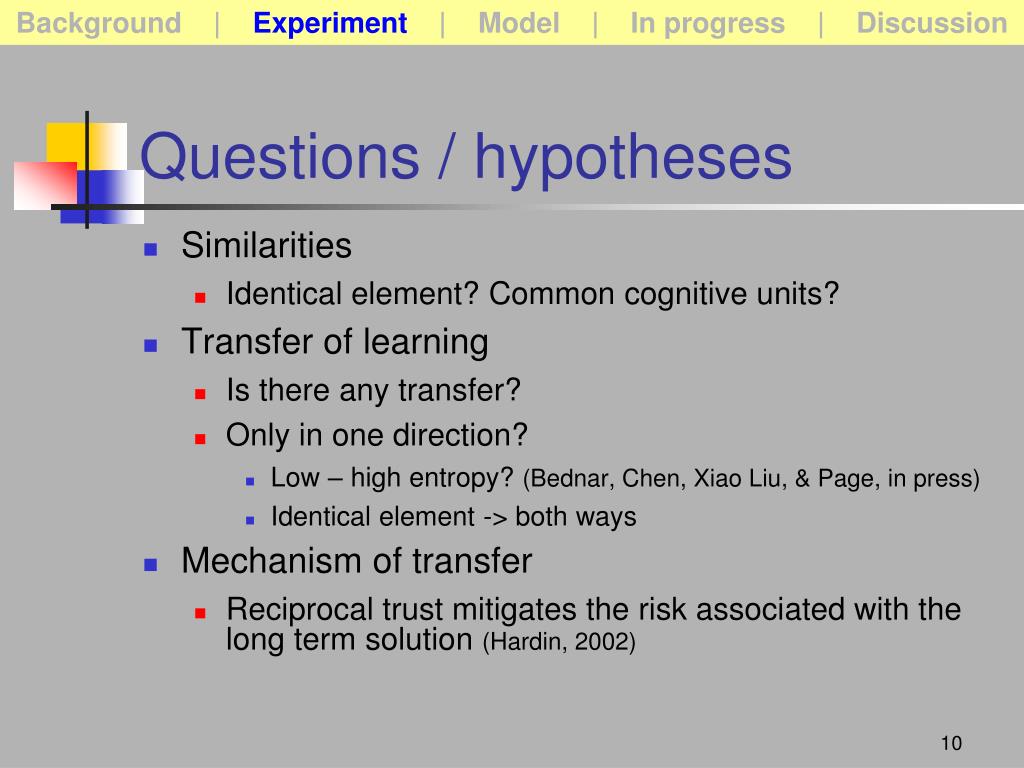 Background | Experiment | Model | In progress | Discussion

Questions / hypotheses

Similarities
Identical element? Common cognitive units?
Transfer of learning
Is there any transfer?
Only in one direction?
Low – high entropy? (Bednar, Chen, Xiao Liu, & Page, in press)
Identical element -> both ways
Mechanism of transfer
Reciprocal trust mitigates the risk associated with the long term solution (Hardin, 2002)

10